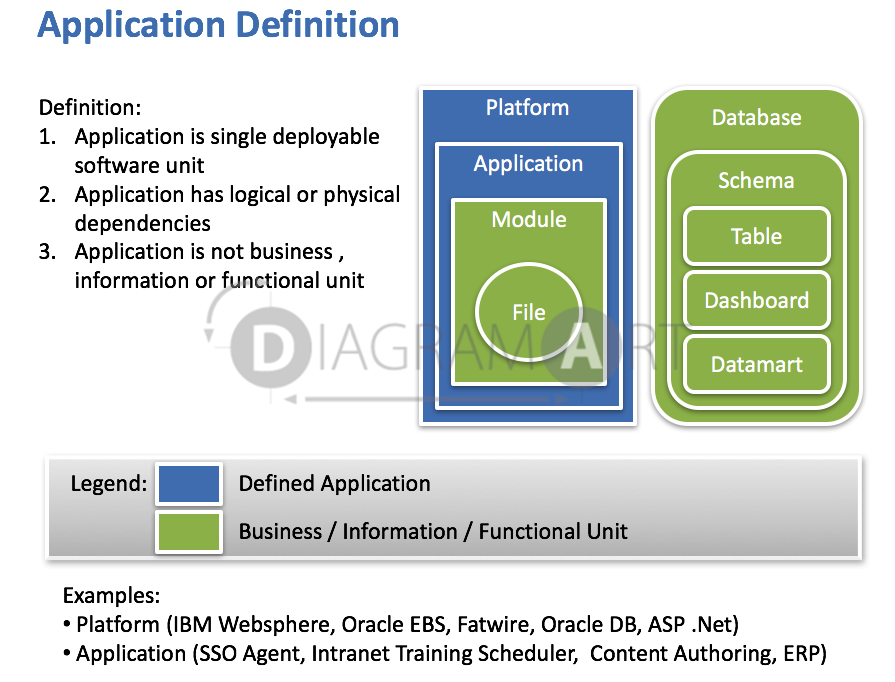 Application Definition

Definition:
1. Application is single deployable software unit
2. Application has logical or physical dependencies
3. Application is not business , information or functional unit

Platform

Application

Module

File

Database

Schema

Table

Dashboard

Datamart

DIAGRAMART

Legend: Defined Application

Business / Information / Functional Unit

Examples:
• Platform (IBM Websphere, Oracle EBS, Fatwire, Oracle DB, ASP .Net)
• Application (SSO Agent, Intranet Training Scheduler, Content Authoring, ERP)